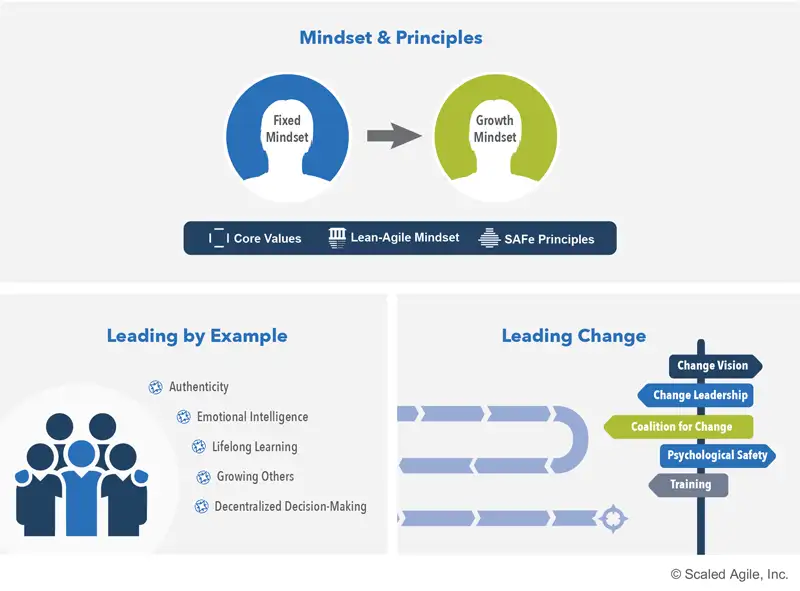 Mindset & Principles

Fixed Mindset

Growth Mindset

Core Values
Lean-Agile Mindset
SAFe Principles

Leading by Example

Authenticity
Emotional Intelligence
Lifelong Learning
Growing Others
Decentralized Decision-Making

Leading Change

Change Vision
Change Leadership
Coalition for Change
Psychological Safety
Training

© Scaled Agile, Inc.